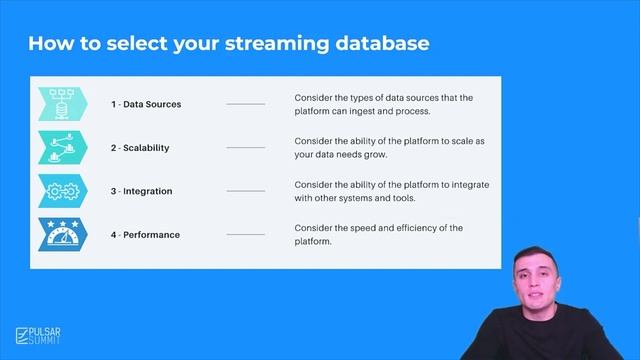 How to select your streaming database

1 - Data Sources

Consider the types of data sources that the platform can ingest and process.

2 - Scalability

Consider the ability of the platform to scale as your data needs grow.

3 - Integration

Consider the ability of the platform to integrate with other systems and tools.

4 - Performance

Consider the speed and efficiency of the platform.

PULSAR SUMMIT